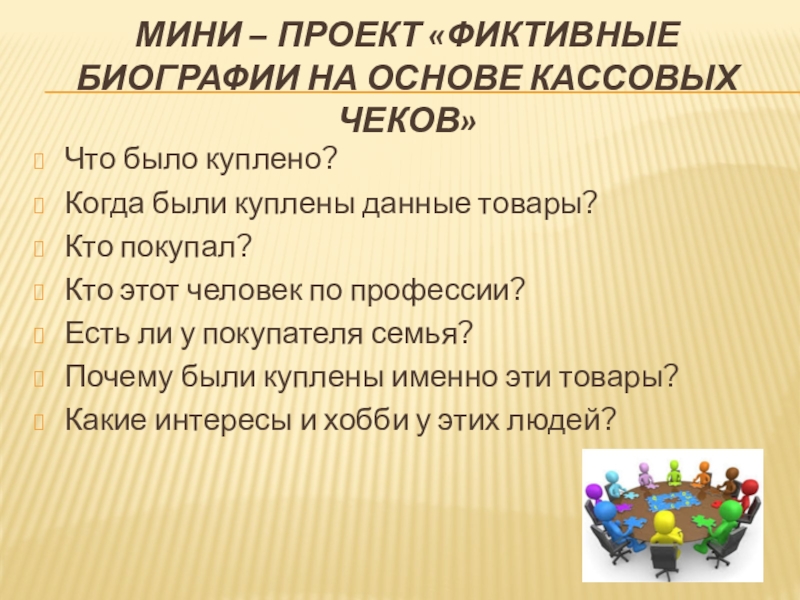 МИНИ – ПРОЕКТ «ФИКТИВНЫЕ БИОГРАФИИ НА ОСНОВЕ КАССОВЫХ ЧЕКОВ»

Что было куплено?

Когда были куплены данные товары?

Кто покупал?

Кто этот человек по профессии?

Есть ли у покупателя семья?

Почему были куплены именно эти товары?

Какие интересы и хобби у этих людей?